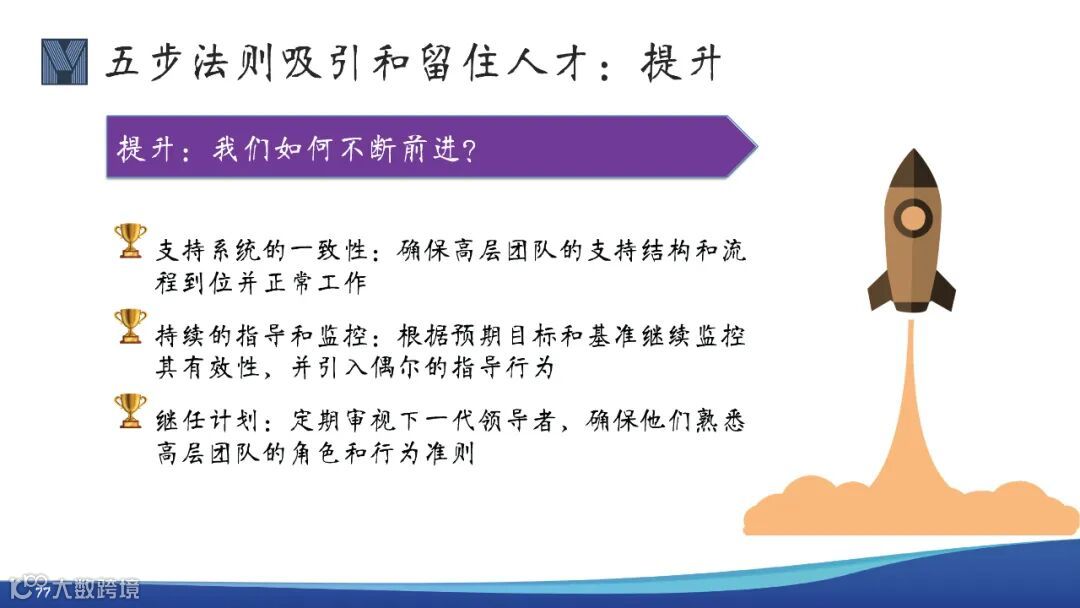 五步法则吸引和留住人才：提升

提升：我们如何不断前进？

支持系统的一致性：确保高层团队的支持结构和流程到位并正常工作

持续的指导和监控：根据预期目标和基准继续监控其有效性，并引入偶尔的指导行为

继任计划：定期审视下一代领导者，确保他们熟悉高层团队的角色和行为准则

大数跨境